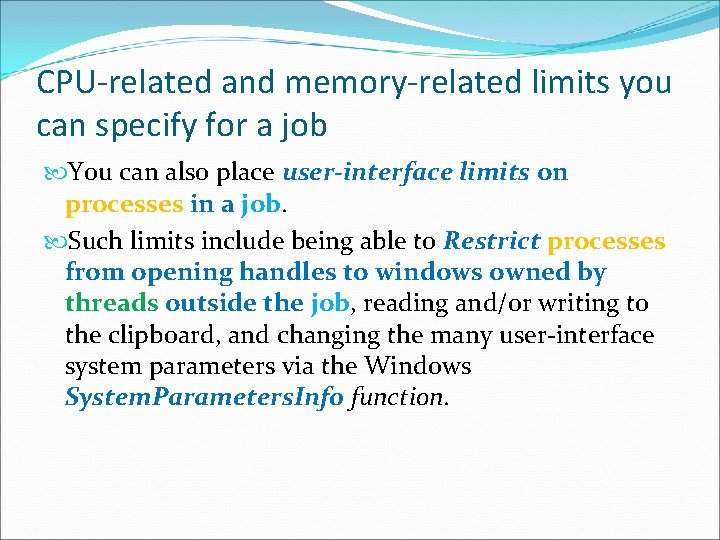 CPU-related and memory-related limits you can specify for a job

You can also place user-interface limits on processes in a job.

Such limits include being able to Restrict processes from opening handles to windows owned by threads outside the job, reading and/or writing to the clipboard, and changing the many user-interface system parameters via the Windows SystemParametersInfo function.